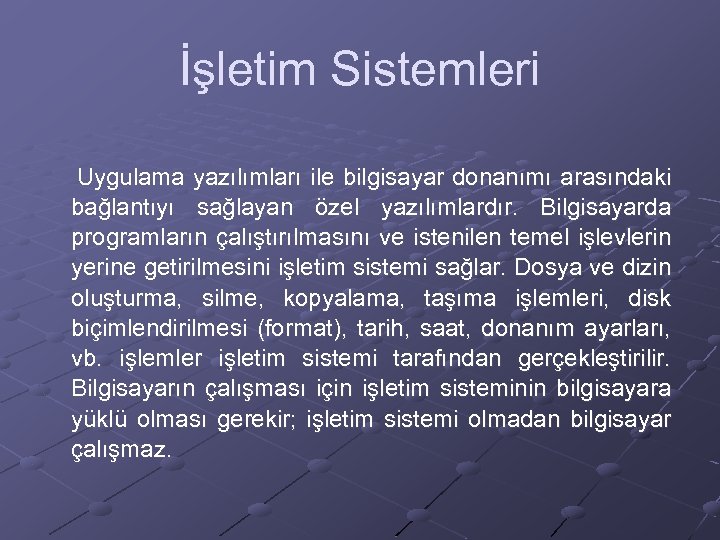 İşletim Sistemleri

Uygulama yazılımları ile bilgisayar donanımı arasındaki bağlantıyı sağlayan özel yazılımlardır. Bilgisayarda programların çalıştırılmasını ve istenilen temel işlevlerin yerine getirilmesini işletim sistemi sağlar. Dosya ve dizin oluşturma, silme, kopyalama, taşıma işlemleri, disk biçimlendirilmesi (format), tarih, saat, donanım ayarları, vb. işlemler işletim sistemi tarafından gerçekleştirilir. Bilgisayarın çalışması için işletim sisteminin bilgisayara yüklü olması gerekir; işletim sistemi olmadan bilgisayar çalışmaz.